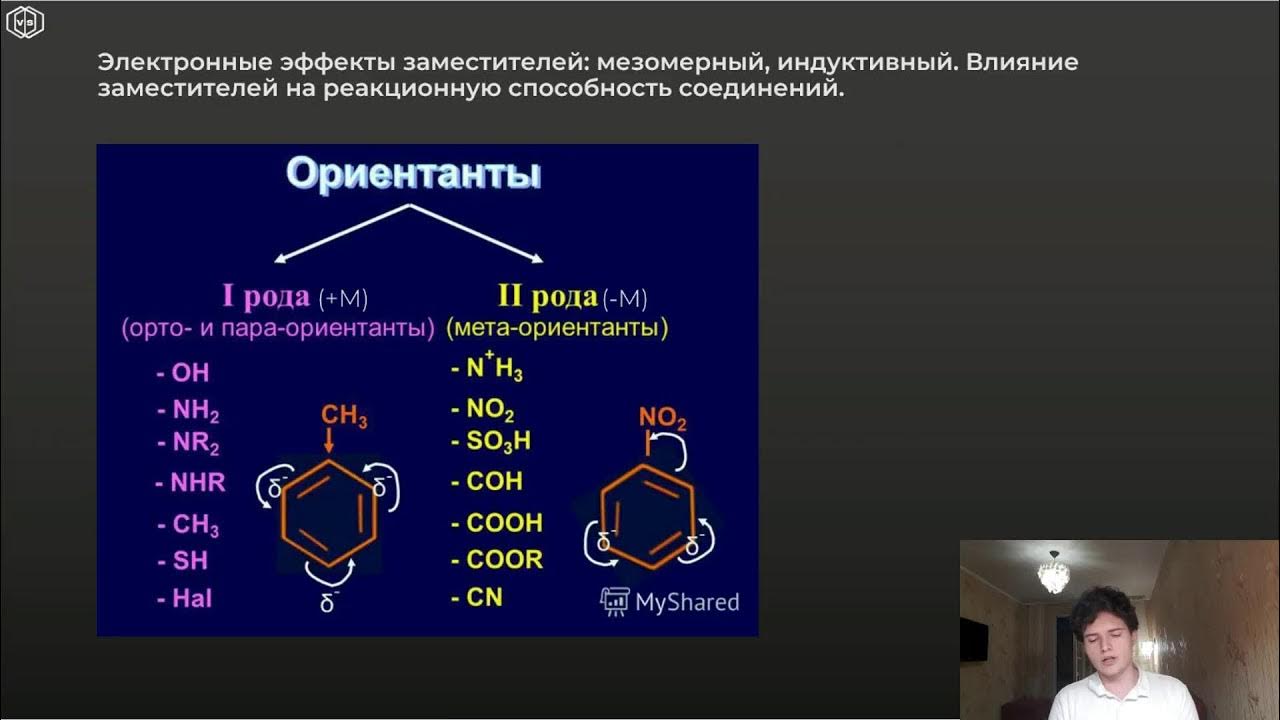 Электронные эффекты заместителей: мезомерный, индуктивный. Влияние заместителей на реакционную способность соединений.

Ориентанты

I рода (+M)
(орто- и пара-ориентанты)

- OH
- $NH_2$
- $NR_2$
- NHR
- $CH_3$
- SH
- Hal

$CH_3$
$\delta^-$
$\delta^-$
$\delta^-$

II рода (-M)
(мета-ориентанты)

- $N^+H_3$
- $NO_2$
- $SO_3H$
- COH
- COOH
- COOR
- CN

$NO_2$
$\delta^-$
$\delta^-$

MyShared